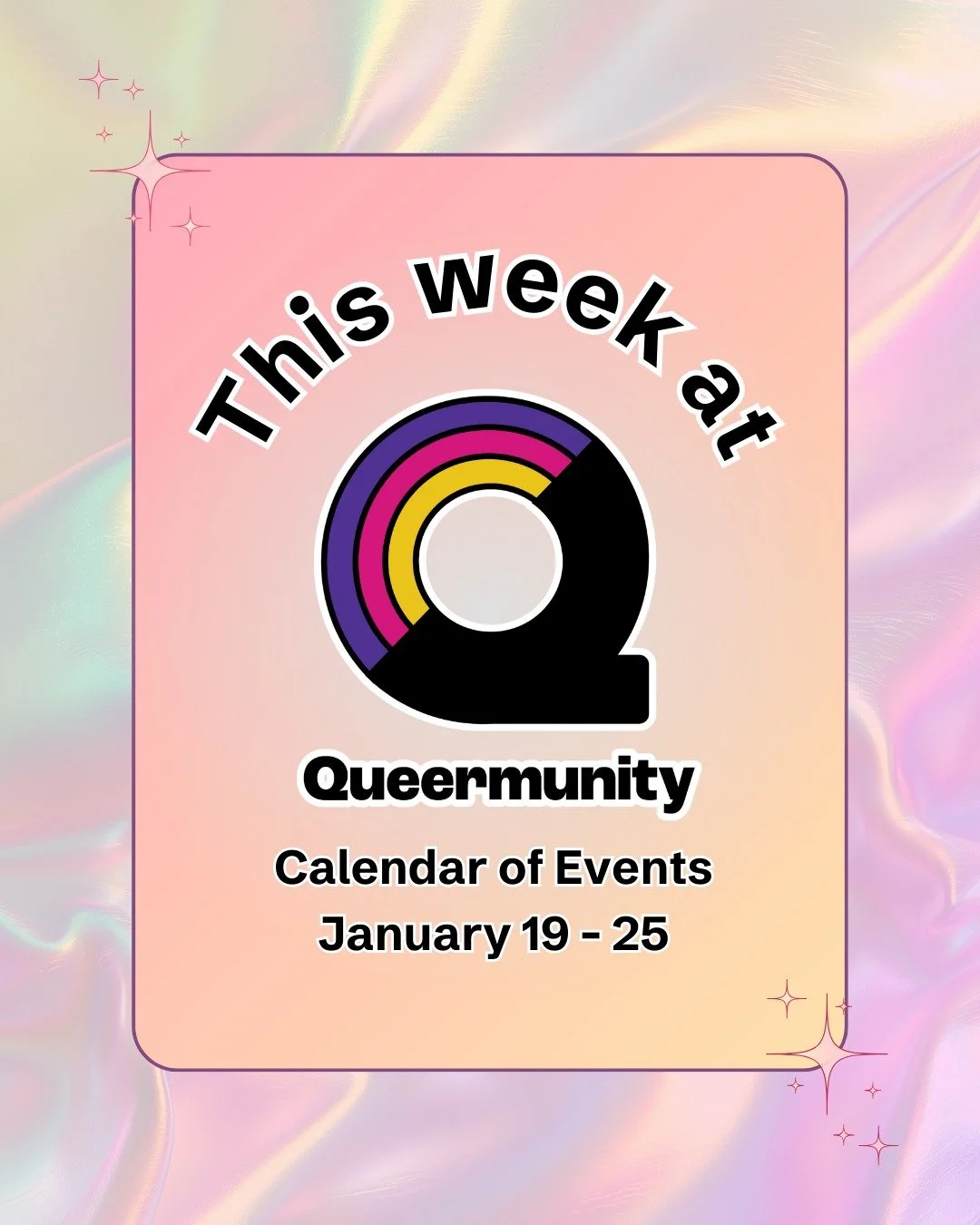 This week at

Queermunity

Calendar of Events
January 19 - 25